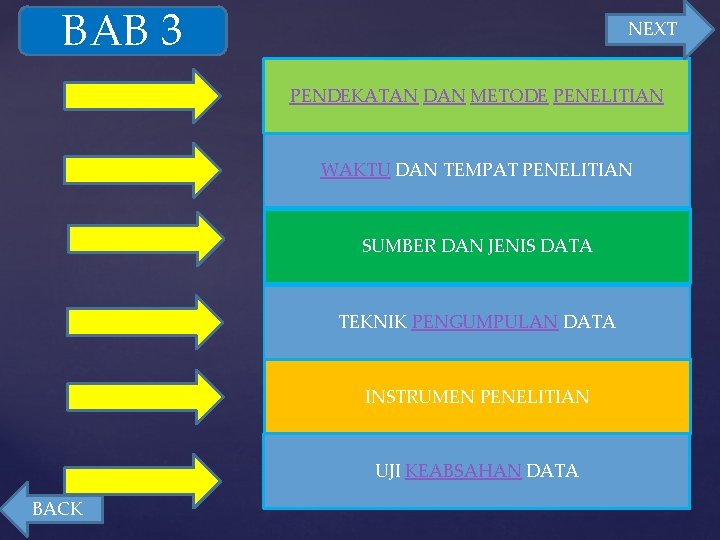 BAB 3

NEXT

PENDEKATAN DAN METODE PENELITIAN

WAKTU DAN TEMPAT PENELITIAN

SUMBER DAN JENIS DATA

TEKNIK PENGUMPULAN DATA

INSTRUMEN PENELITIAN

UJI KEABSAHAN DATA

BACK